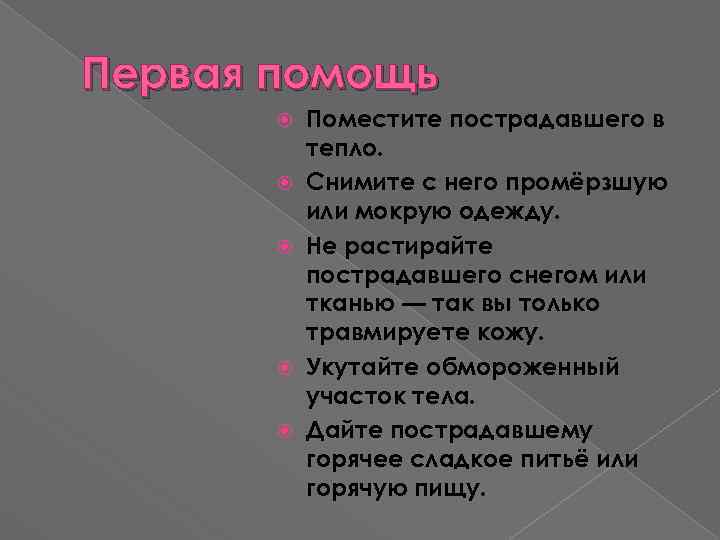 Первая помощь

Поместите пострадавшего в тепло.

Снимите с него промёрзшую или мокрую одежду.

Не растирайте пострадавшего снегом или тканью — так вы только травмируете кожу.

Укутайте обмороженный участок тела.

Дайте пострадавшему горячее сладкое питьё или горячую пищу.